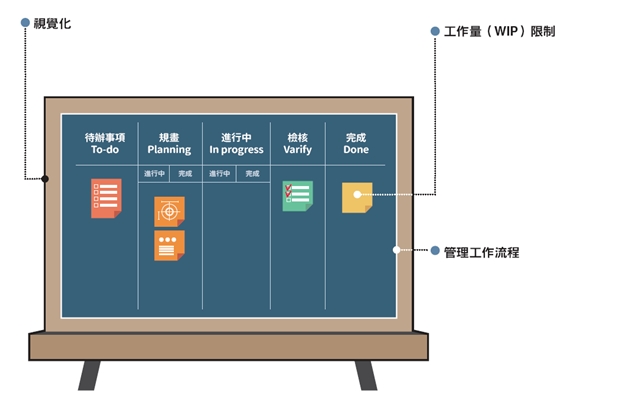 視覺化

工作量（WIP）限制

待辦事項
To-do

規畫
Planning

進行中
In progress

檢核
Varify

完成
Done

進行中 完成

進行中 完成

管理工作流程